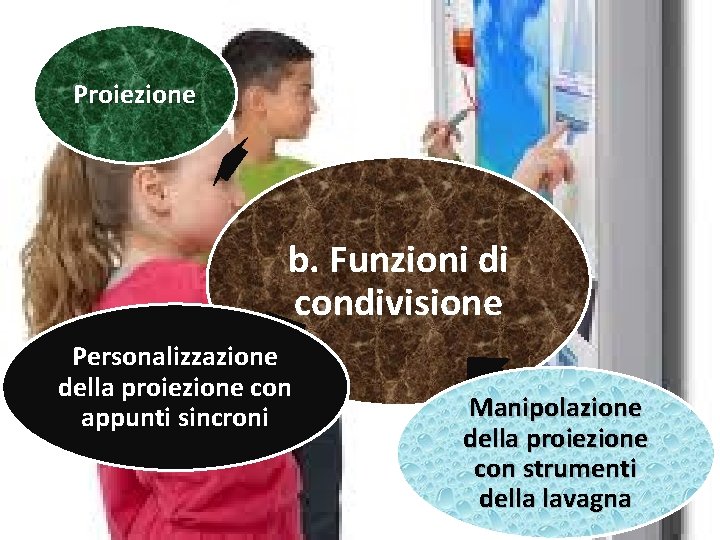 Proiezione

b. Funzioni di condivisione

Personalizzazione della proiezione con appunti sincroni

Manipolazione della proiezione con strumenti della lavagna